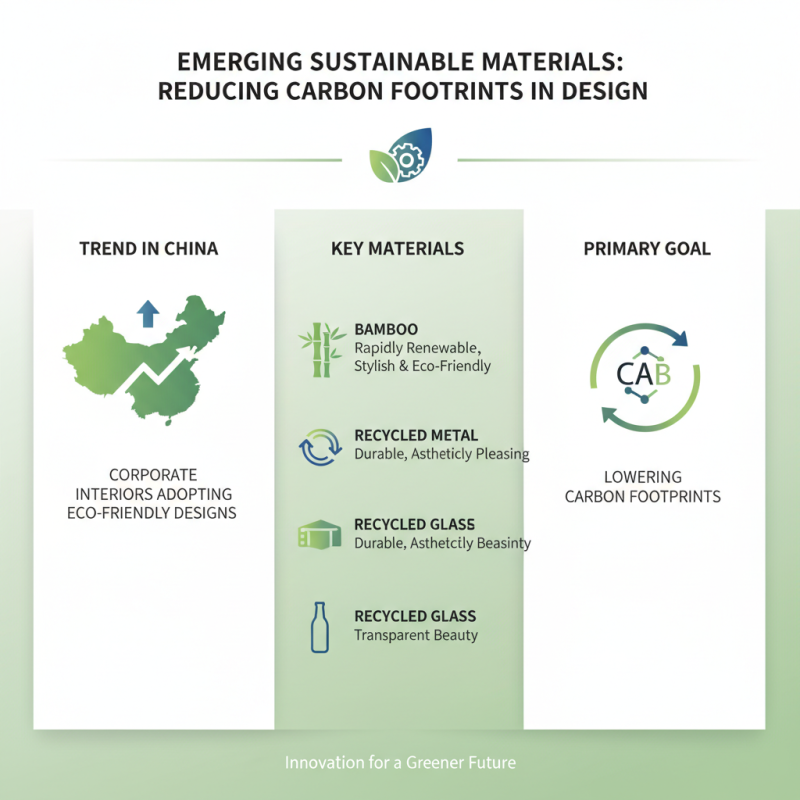 EMERGING SUSTAINABLE MATERIALS: REDUCING CARBON FOOTRINTS IN DESIGN

TREND IN CHINA

CORPORATE INTERIORS ADOPTING ECO-FRIENDLY DESIGNS

KEY MATERIALS

BAMBOO
Rapidly Renewable, Stylish & Eco-Friendly

RECYCLED METAL
Durable, Astheticly Pleasing

RECYCLED GLASS
Durable, Asthetcily Beasinty

RECYCLED GLASS
Transparent Beauty

PRIMARY GOAL

CAB

LOWERING CARBON FOOTPRINTS

Innovation for a Greener Future